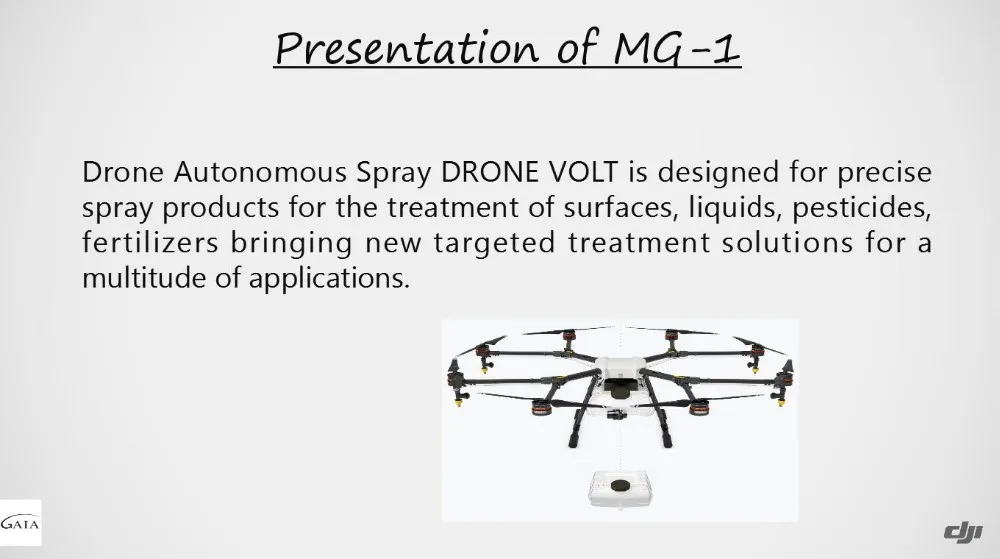 Presentation of MG-1

Drone Autonomous Spray DRONE VOLT is designed for precise spray products for the treatment of surfaces, liquids, pesticides, fertilizers bringing new targeted treatment solutions for a multitude of applications.

GAIA

dji